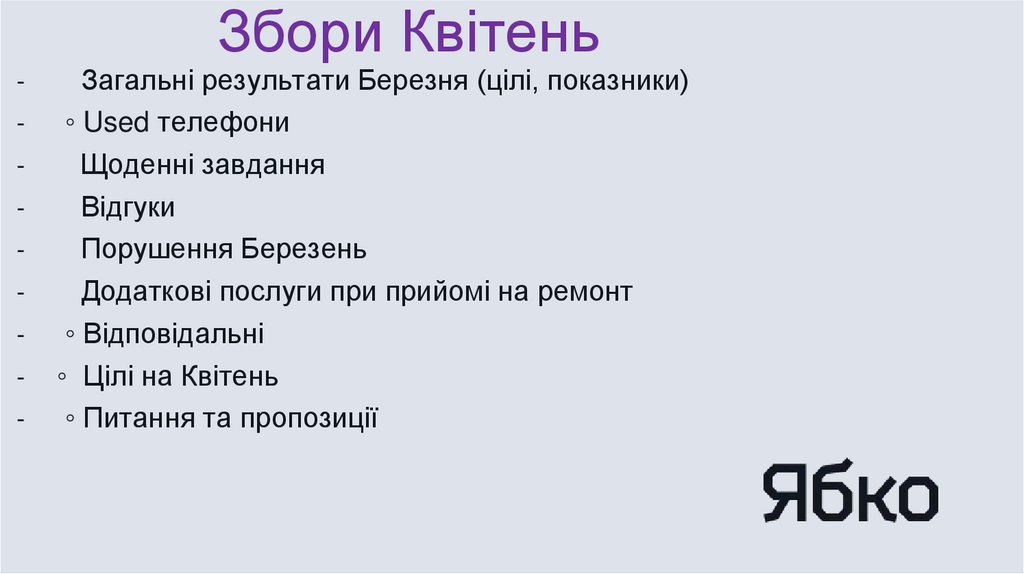 Збори Квітень

- Загальні результати Березня (цілі, показники)
- ◦ Used телефони
- Щоденні завдання
- Відгуки
- Порушення Березень
- Додаткові послуги при прийомі на ремонт
- ◦ Відповідальні
- ◦ Цілі на Квітень
- ◦ Питання та пропозиції

Ябко